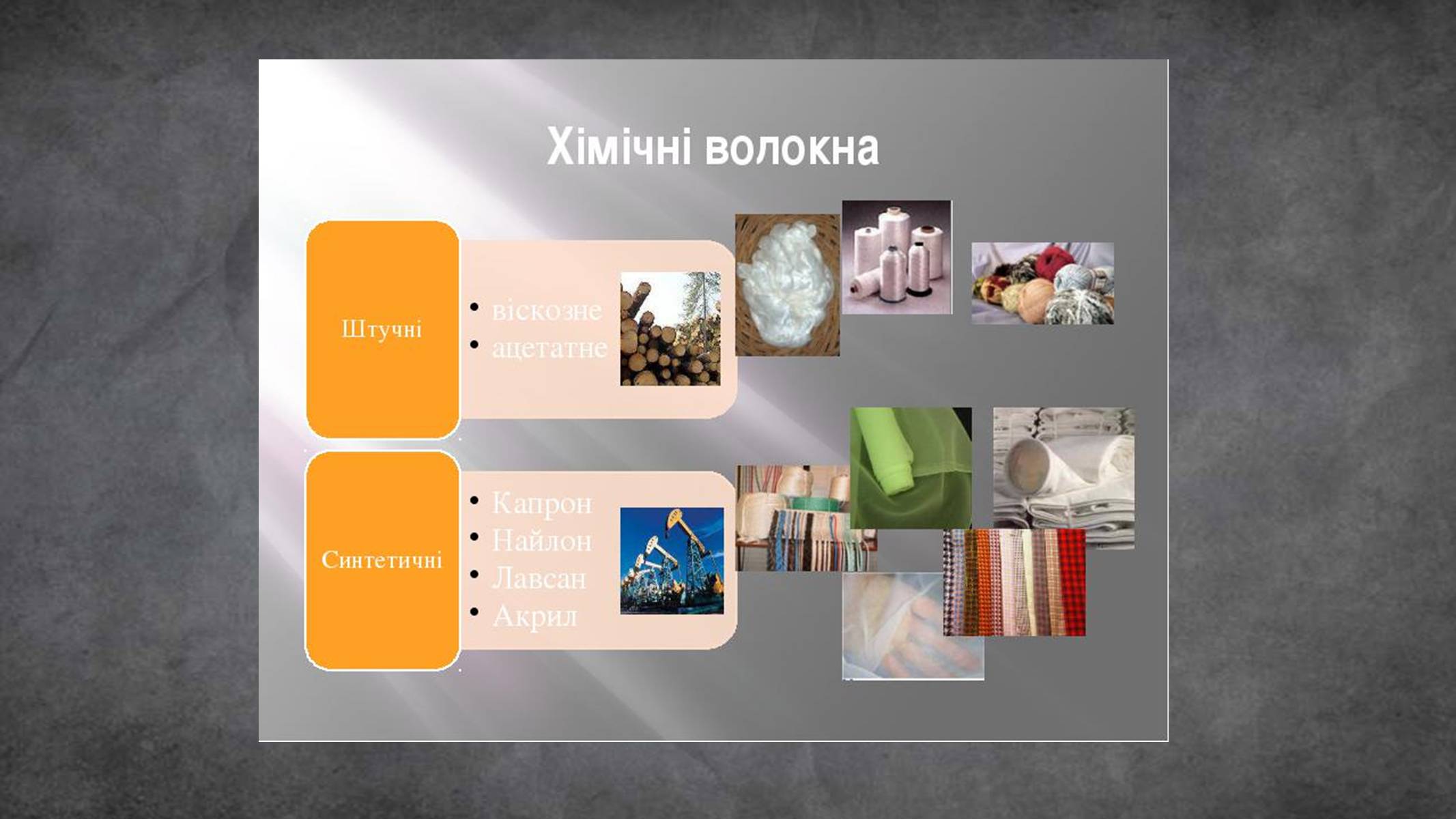 Хімічні волокна

Штучні

• віскозне
• ацетатне

Синтетичні

• Капрон
• Найлон
• Лавсан
• Акрил